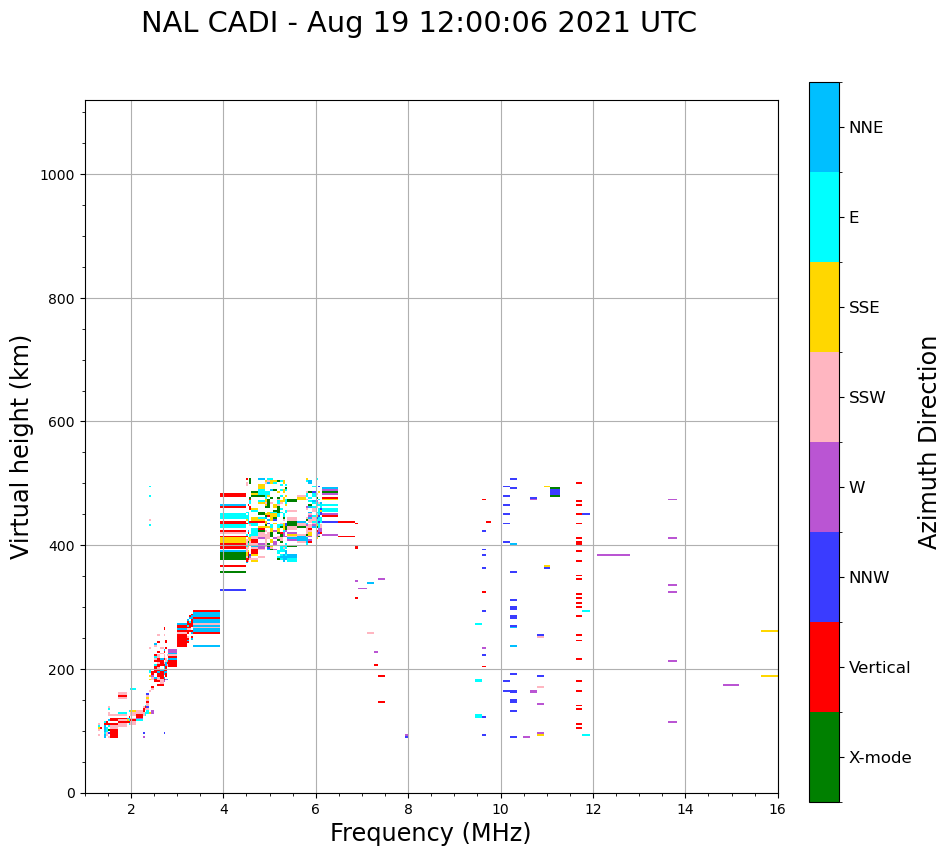 NAL CADI - Aug 19 12:00:06 2021 UTC

Virtual height (km)

1000
800
600
400
200
0

2
4
6
8
10
12
14
16

Frequency (MHz)

NNE
E
SSE
SSW
W
NNW
Vertical
X-mode

Azimuth Direction